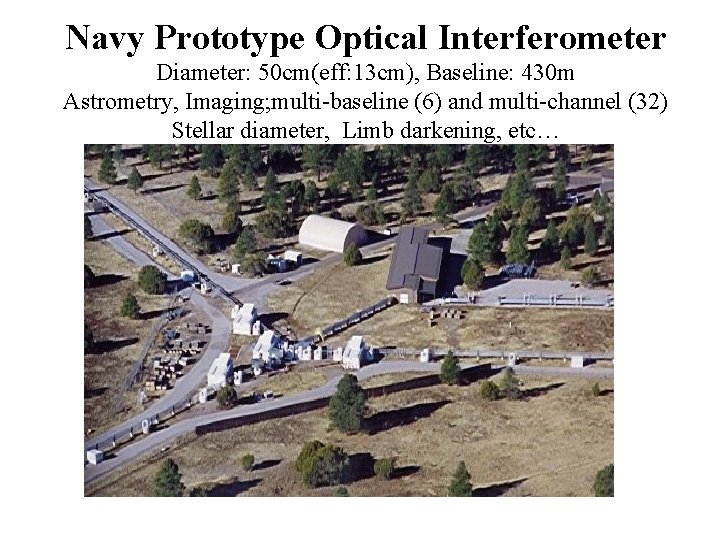 Navy Prototype Optical Interferometer

Diameter: 50cm(eff:13cm), Baseline: 430m

Astrometry, Imaging;multi-baseline (6) and multi-channel (32)

Stellar diameter, Limb darkening, etc…